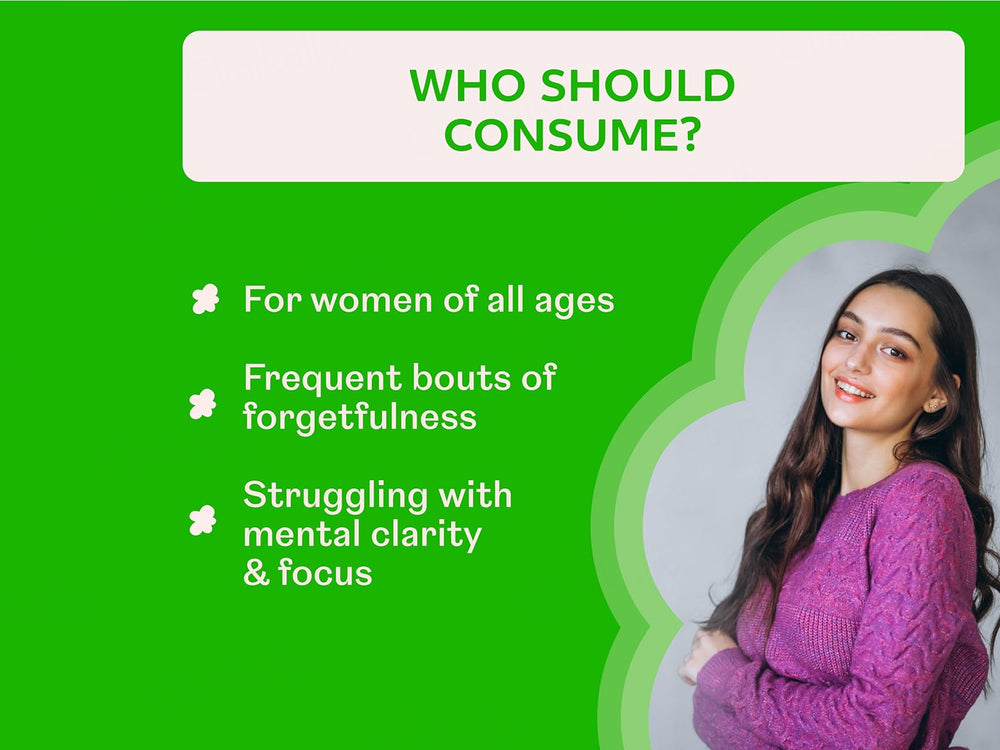 WHO SHOULD CONSUME?

For women of all ages

Frequent bouts of forgetfulness

Struggling with mental clarity & focus